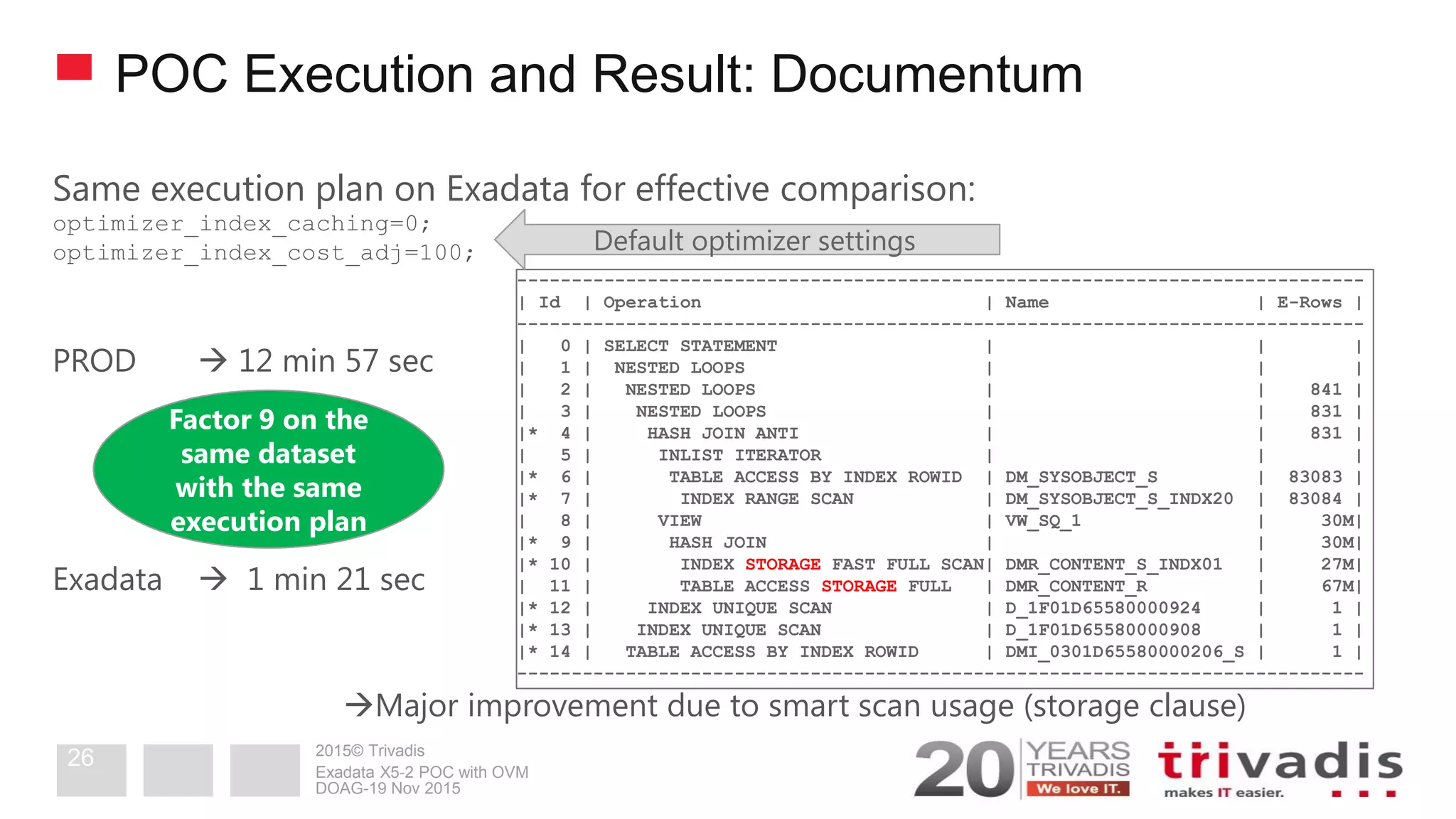 POC Execution and Result: Documentum

Same execution plan on Exadata for effective comparison:
optimizer_index_caching=0;
optimizer_index_cost_adj=100;

Default optimizer settings

PROD → 12 min 57 sec

Factor 9 on the same dataset with the same execution plan

Exadata → 1 min 21 sec

| Id | Operation | Name | E-Rows |
|---|---|---|---|
| 0 | SELECT STATEMENT | | |
| 1 | NESTED LOOPS | | |
| 2 | NESTED LOOPS | | 841 |
| 3 | NESTED LOOPS | | 831 |
| * 4 | HASH JOIN ANTI | | 831 |
| 5 | INLIST ITERATOR | | |
| * 6 | TABLE ACCESS BY INDEX ROWID | DM_SYSOBJECT_S | 83083 |
| * 7 | INDEX RANGE SCAN | DM_SYSOBJECT_S_INDX20 | 83084 |
| 8 | VIEW | VW_SQ_1 | 30M |
| * 9 | HASH JOIN | | 30M |
| * 10 | INDEX STORAGE FAST FULL SCAN | DMR_CONTENT_S_INDX01 | 27M |
| 11 | TABLE ACCESS STORAGE FULL | DMR_CONTENT_R | 67M |
| * 12 | INDEX UNIQUE SCAN | D_1F01D65580000924 | 1 |
| * 13 | INDEX UNIQUE SCAN | D_1F01D65580000908 | 1 |
| * 14 | TABLE ACCESS BY INDEX ROWID | DMI_0301D65580000206_S | 1 |

→Major improvement due to smart scan usage (storage clause)

26

2015© Trivadis
Exadata X5-2 POC with OVM
DOAG-19 Nov 2015

20 YEARS TRIVADIS We love IT.

trivadis
makes IT easier.